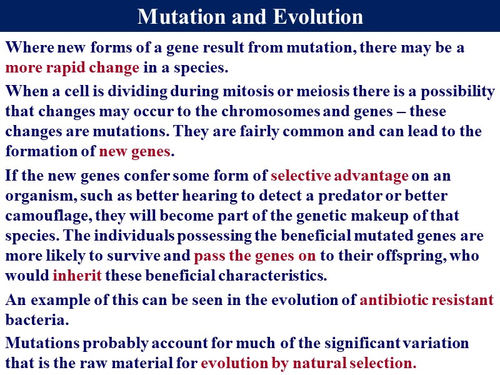 Mutation and Evolution

Where new forms of a gene result from mutation, there may be a more rapid change in a species.

When a cell is dividing during mitosis or meiosis there is a possibility that changes may occur to the chromosomes and genes – these changes are mutations. They are fairly common and can lead to the formation of new genes.

If the new genes confer some form of selective advantage on an organism, such as better hearing to detect a predator or better camouflage, they will become part of the genetic makeup of that species. The individuals possessing the beneficial mutated genes are more likely to survive and pass the genes on to their offspring, who would inherit these beneficial characteristics.

An example of this can be seen in the evolution of antibiotic resistant bacteria.

Mutations probably account for much of the significant variation that is the raw material for evolution by natural selection.